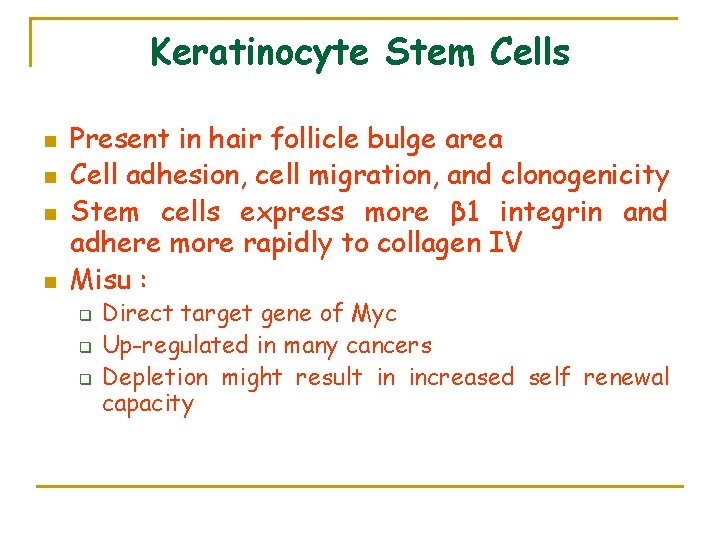 Keratinocyte Stem Cells

- Present in hair follicle bulge area
- Cell adhesion, cell migration, and clonogenicity
- Stem cells express more β1 integrin and adhere more rapidly to collagen IV
- Misu :
  - Direct target gene of Myc
  - Up-regulated in many cancers
  - Depletion might result in increased self renewal capacity